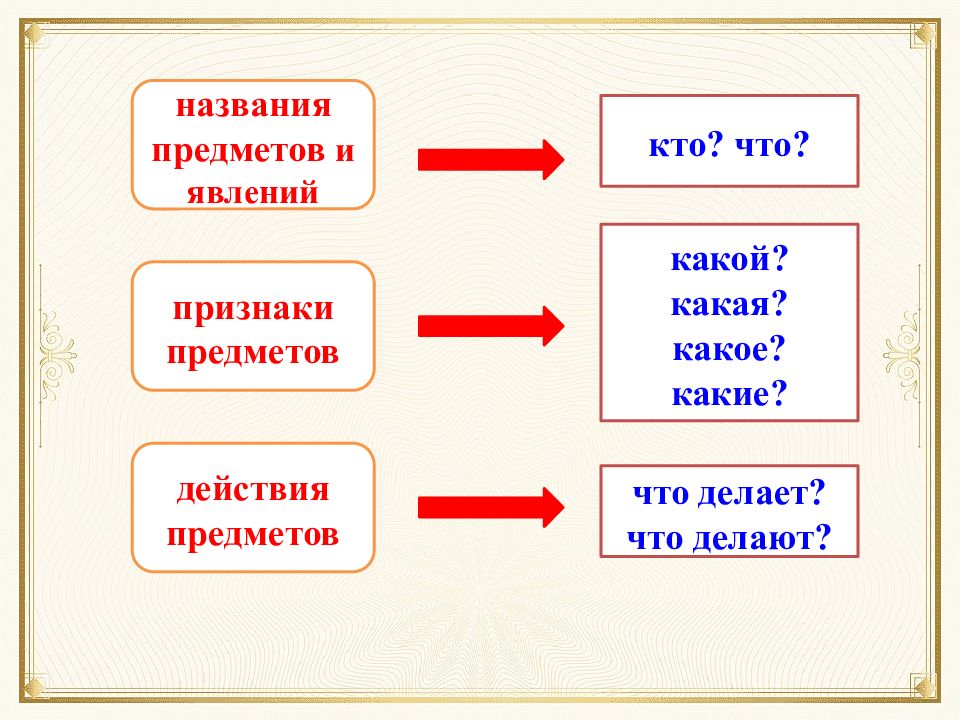 названия предметов и явлений

кто? что?

признаки предметов

какой?
какая?
какое?
какие?

действия предметов

что делает?
что делают?